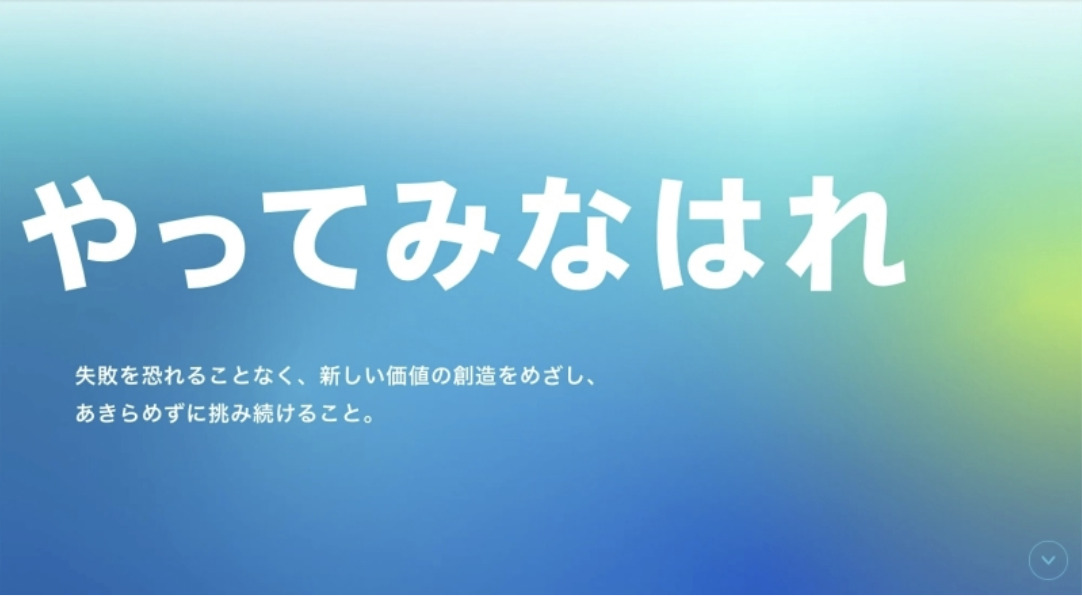 やってみなはれ

失敗を恐れることなく、新しい価値の創造をめざし、あきらめずに挑み続けること。